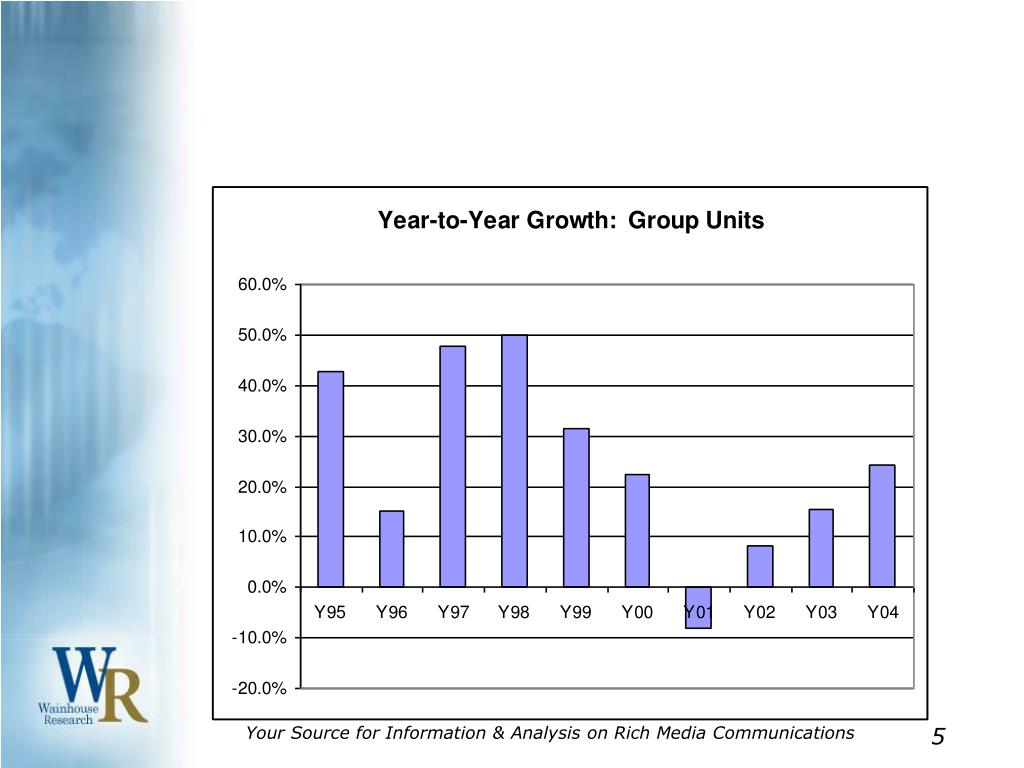 Year-to-Year Growth: Group Units

60.0%
50.0%
40.0%
30.0%
20.0%
10.0%
0.0%
-10.0%
-20.0%

Y95 Y96 Y97 Y98 Y99 Y00 Y01 Y02 Y03 Y04

WR
Wainhouse Research

Your Source for Information & Analysis on Rich Media Communications

5